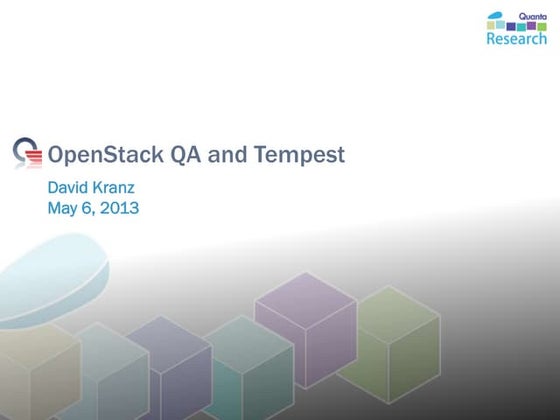 Quanta
Research

OpenStack QA and Tempest

David Kranz
May 6, 2013